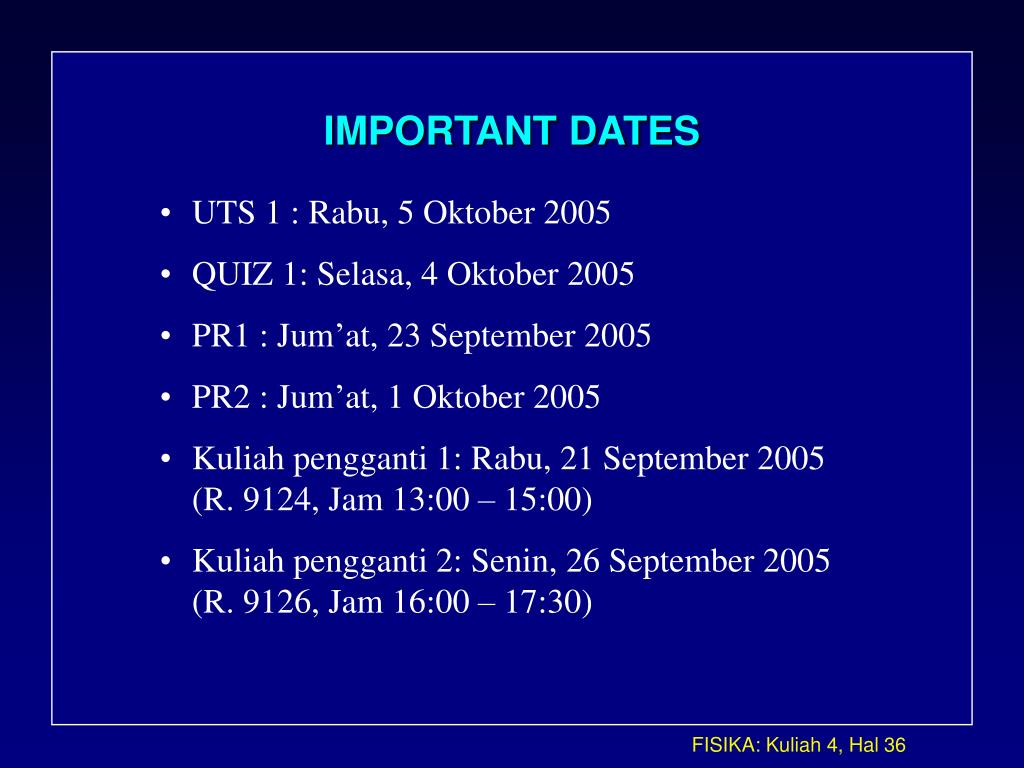 IMPORTANT DATES

• UTS 1 : Rabu, 5 Oktober 2005
• QUIZ 1: Selasa, 4 Oktober 2005
• PR1 : Jum’at, 23 September 2005
• PR2 : Jum’at, 1 Oktober 2005
• Kuliah pengganti 1: Rabu, 21 September 2005 (R. 9124, Jam 13:00 – 15:00)
• Kuliah pengganti 2: Senin, 26 September 2005 (R. 9126, Jam 16:00 – 17:30)

FISIKA: Kuliah 4, Hal 36